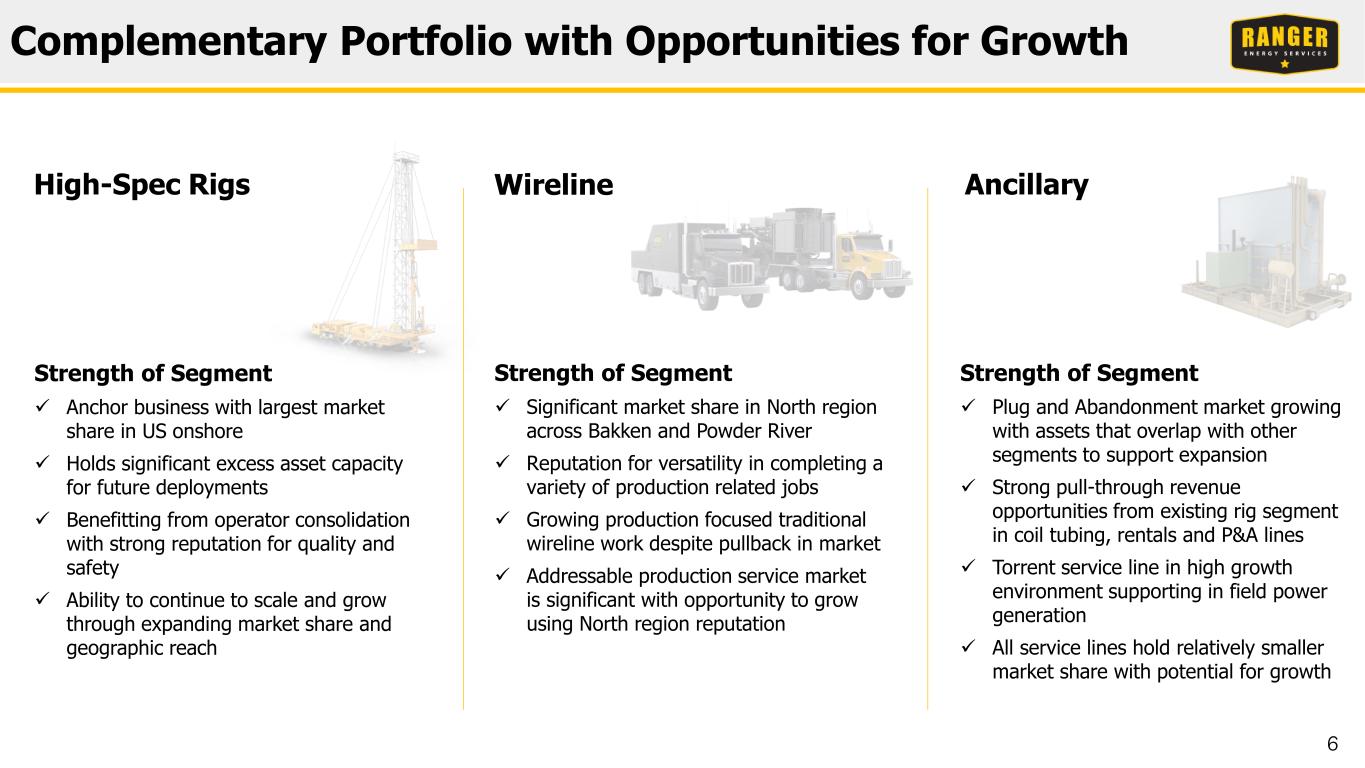 Complementary Portfolio with Opportunities for Growth

RANGER
ENERGY SERVICES

High-Spec Rigs

Strength of Segment

✓ Anchor business with largest market share in US onshore

✓ Holds significant excess asset capacity for future deployments

✓ Benefitting from operator consolidation with strong reputation for quality and safety

✓ Ability to continue to scale and grow through expanding market share and geographic reach

Wireline

Strength of Segment

✓ Significant market share in North region across Bakken and Powder River

✓ Reputation for versatility in completing a variety of production related jobs

✓ Growing production focused traditional wireline work despite pullback in market

✓ Addressable production service market is significant with opportunity to grow using North region reputation

Ancillary

Strength of Segment

✓ Plug and Abandonment market growing with assets that overlap with other segments to support expansion

✓ Strong pull-through revenue opportunities from existing rig segment in coil tubing, rentals and P&A lines

✓ Torrent service line in high growth environment supporting in field power generation

✓ All service lines hold relatively smaller market share with potential for growth

6